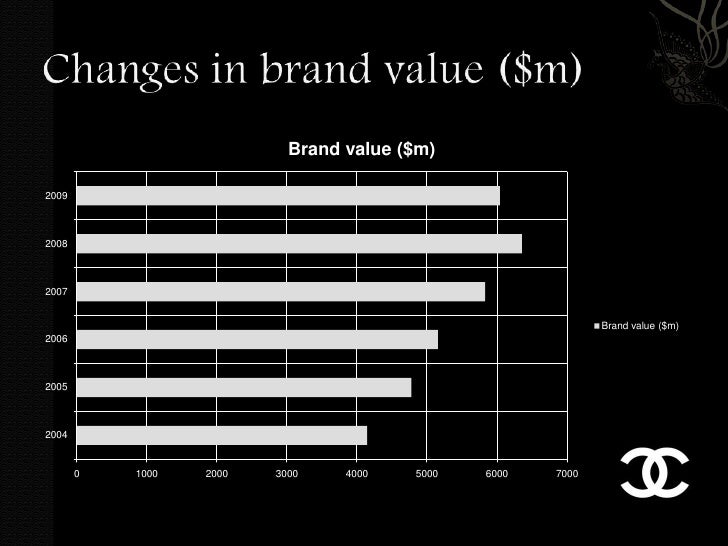 Changes in brand value ($m)

Brand value ($m)

2009
2008
2007
2006
2005
2004

0 1000 2000 3000 4000 5000 6000 7000

Brand value ($m)